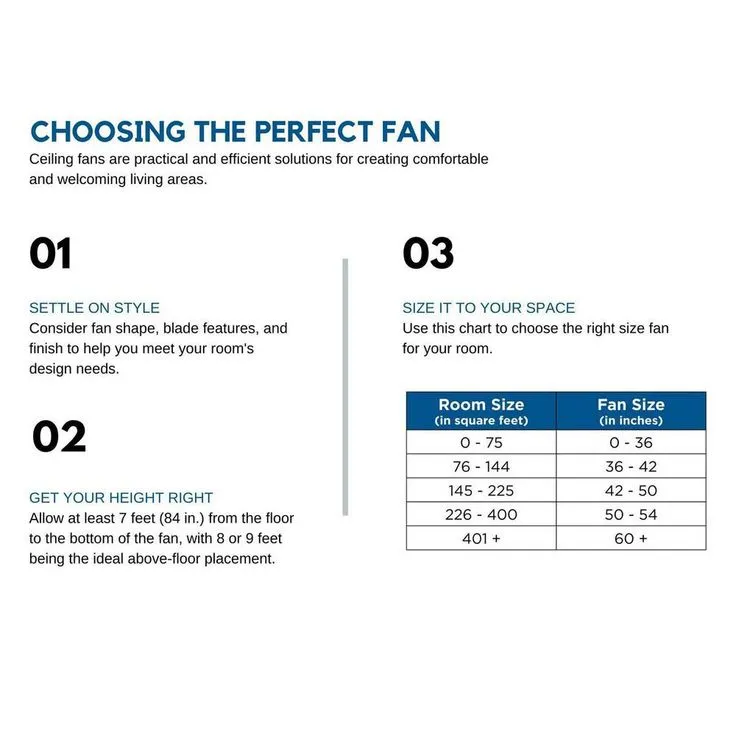 CHOOSING THE PERFECT FAN

Ceiling fans are practical and efficient solutions for creating comfortable and welcoming living areas.

01

SETTLE ON STYLE

Consider fan shape, blade features, and finish to help you meet your room's design needs.

02

GET YOUR HEIGHT RIGHT

Allow at least 7 feet (84 in.) from the floor to the bottom of the fan, with 8 or 9 feet being the ideal above-floor placement.

03

SIZE IT TO YOUR SPACE

Use this chart to choose the right size fan for your room.

| Room Size (in square feet) | Fan Size (in inches) |
|---|---|
| 0 - 75 | 0 - 36 |
| 76 - 144 | 36 - 42 |
| 145 - 225 | 42 - 50 |
| 226 - 400 | 50 - 54 |
| 401 + | 60 + |